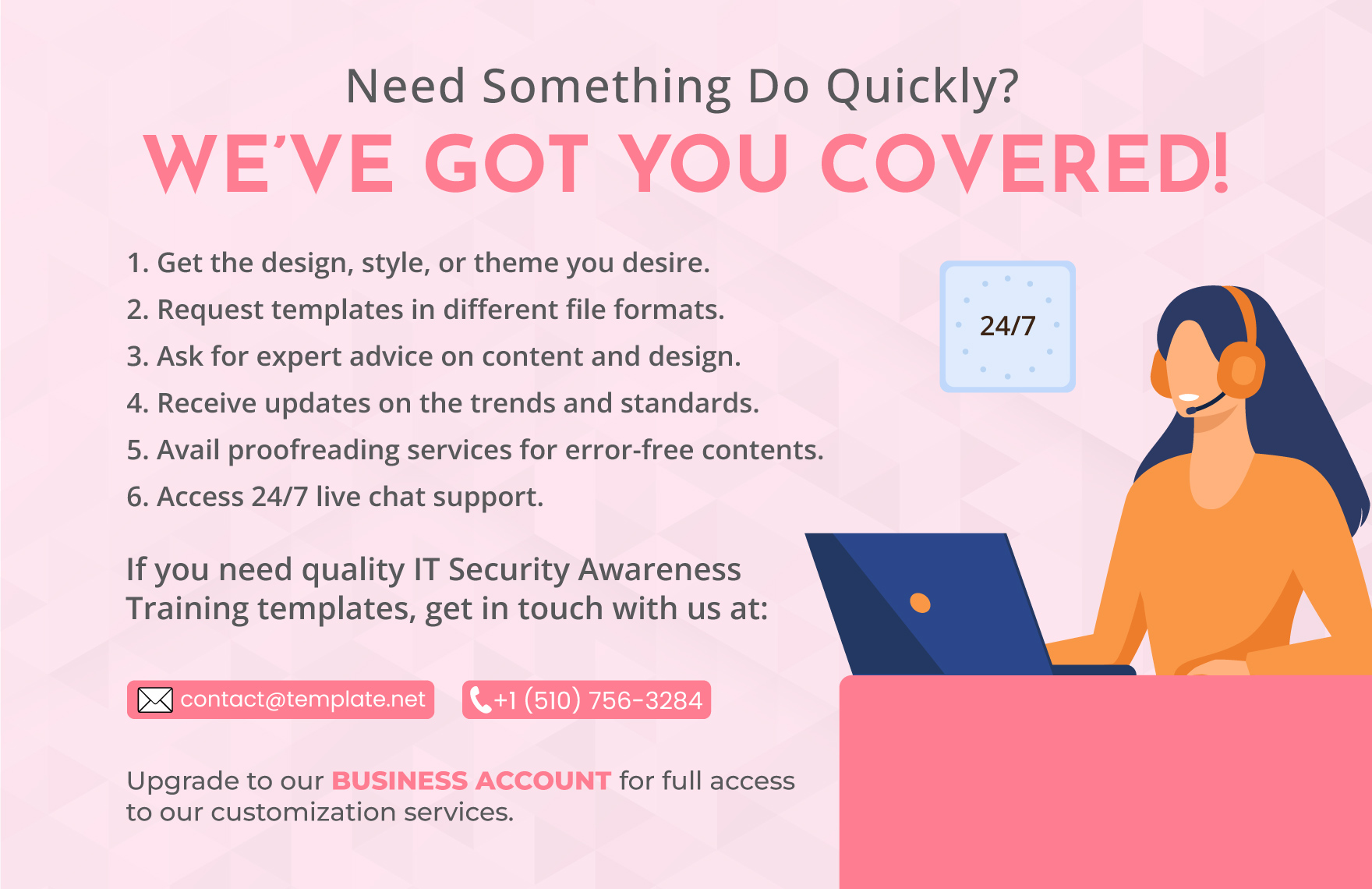 Need Something Do Quickly?
WE'VE GOT YOU COVERED!

1. Get the design, style, or theme you desire.
2. Request templates in different file formats.
3. Ask for expert advice on content and design.
4. Receive updates on the trends and standards.
5. Avail proofreading services for error-free contents.
6. Access 24/7 live chat support.

24/7

If you need quality IT Security Awareness Training templates, get in touch with us at:

contact@template.net

+1 (510) 756-3284

Upgrade to our BUSINESS ACCOUNT for full access to our customization services.